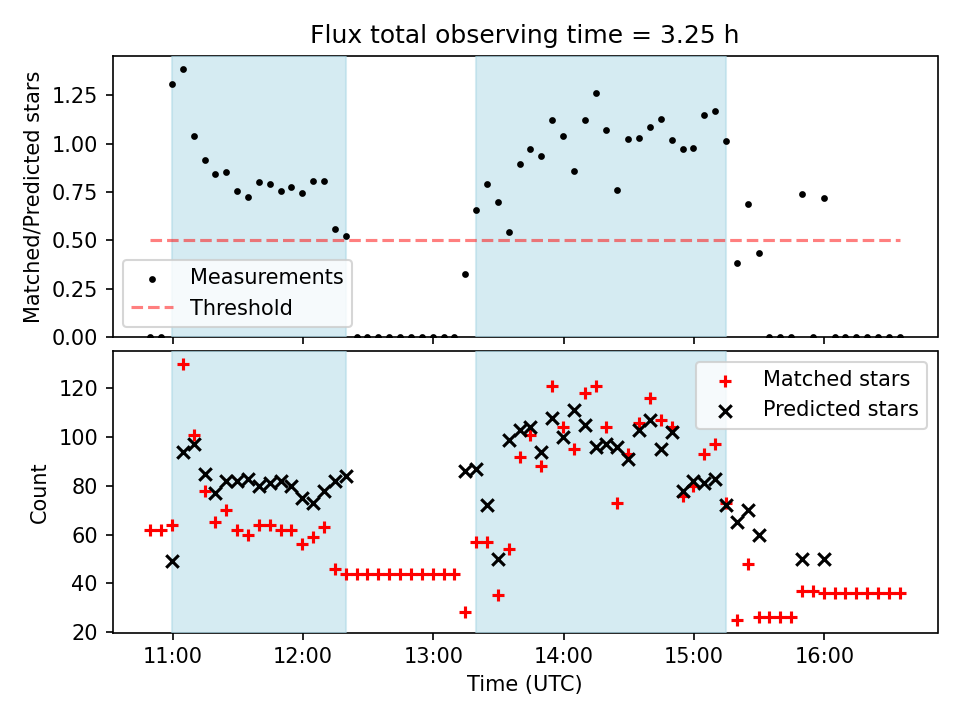 Flux total observing time = 3.25 h

Matched/Predicted stars

1.25
1.00
0.75
0.50
0.25
0.00

Measurements
Threshold

Count

120
100
80
60
40
20

Matched stars
Predicted stars

11:00
12:00
13:00
14:00
15:00
16:00

Time (UTC)